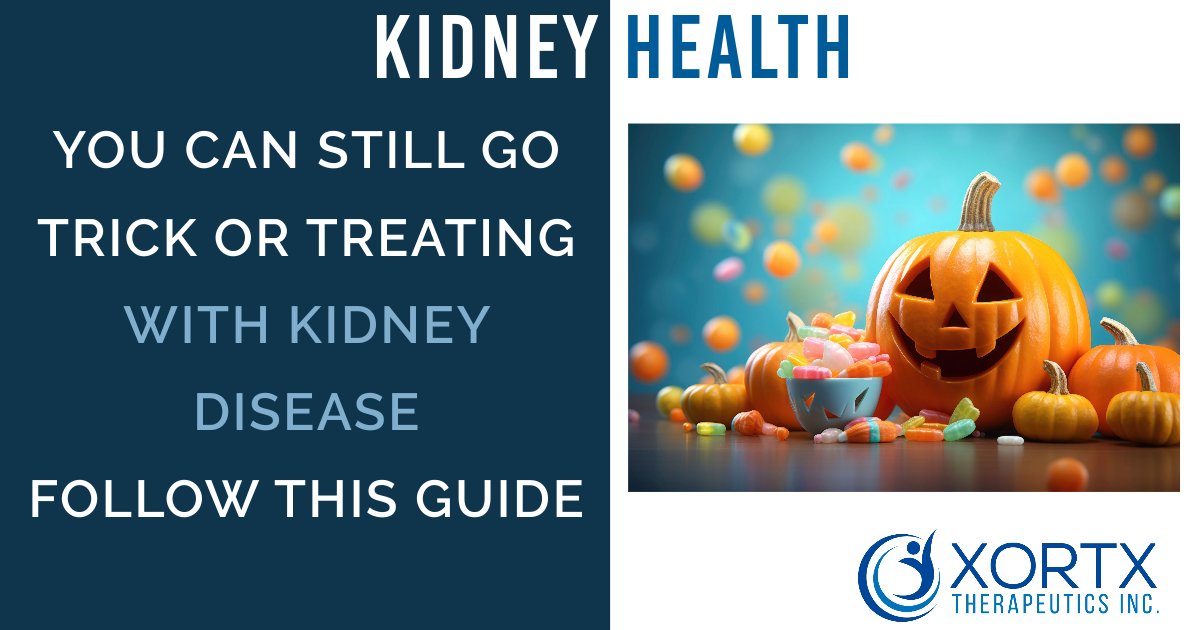 KIDNEY HEALTH

YOU CAN STILL GO TRICK OR TREATING WITH KIDNEY DISEASE

FOLLOW THIS GUIDE

XORTX THERAPEUTICS INC.